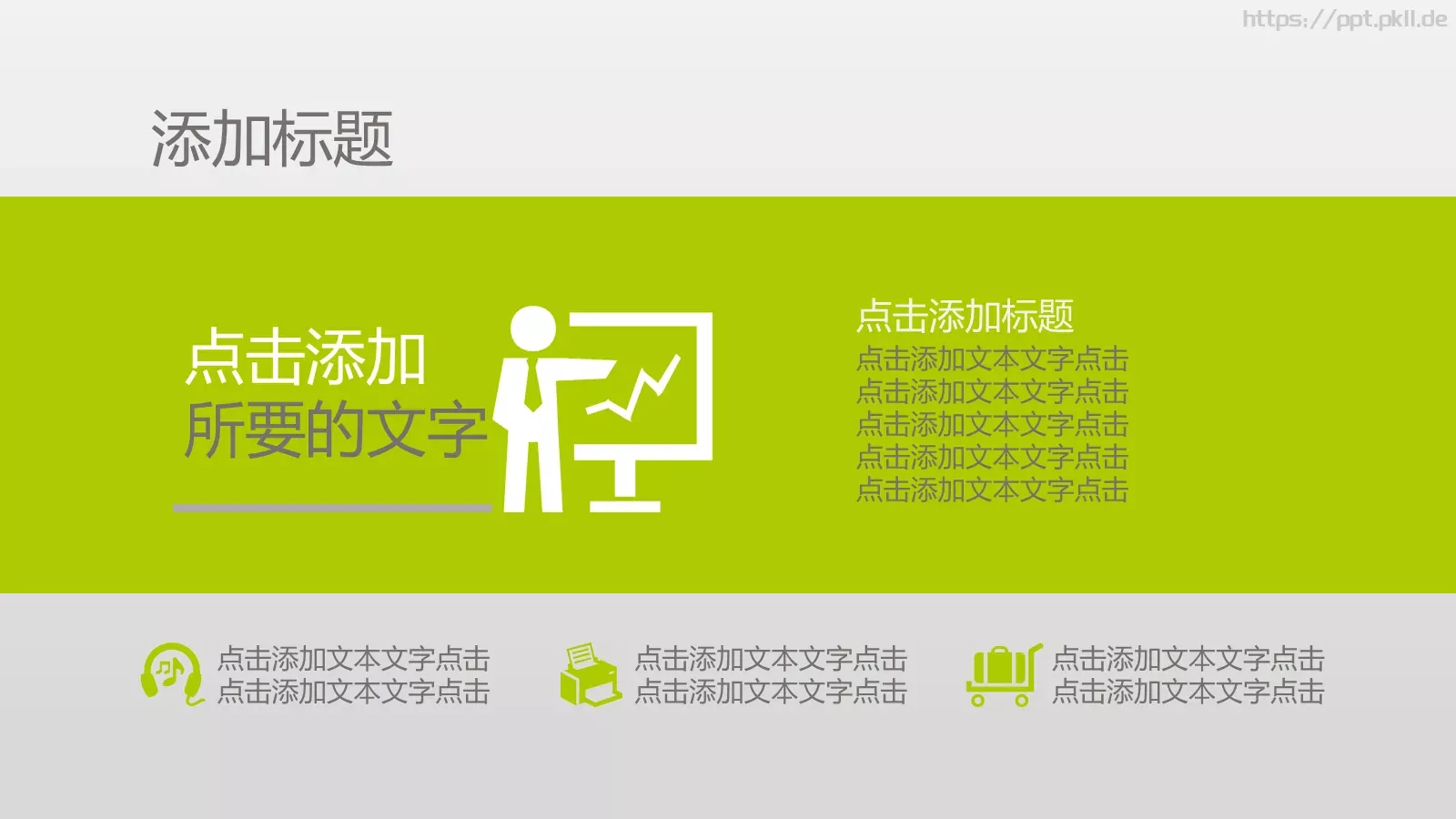 https://ppt.pkll.de

添加标题

点击添加
所要的文字

点击添加标题
点击添加文本文字点击
点击添加文本文字点击
点击添加文本文字点击
点击添加文本文字点击
点击添加文本文字点击

点击添加文本文字点击
点击添加文本文字点击

点击添加文本文字点击
点击添加文本文字点击

点击添加文本文字点击
点击添加文本文字点击